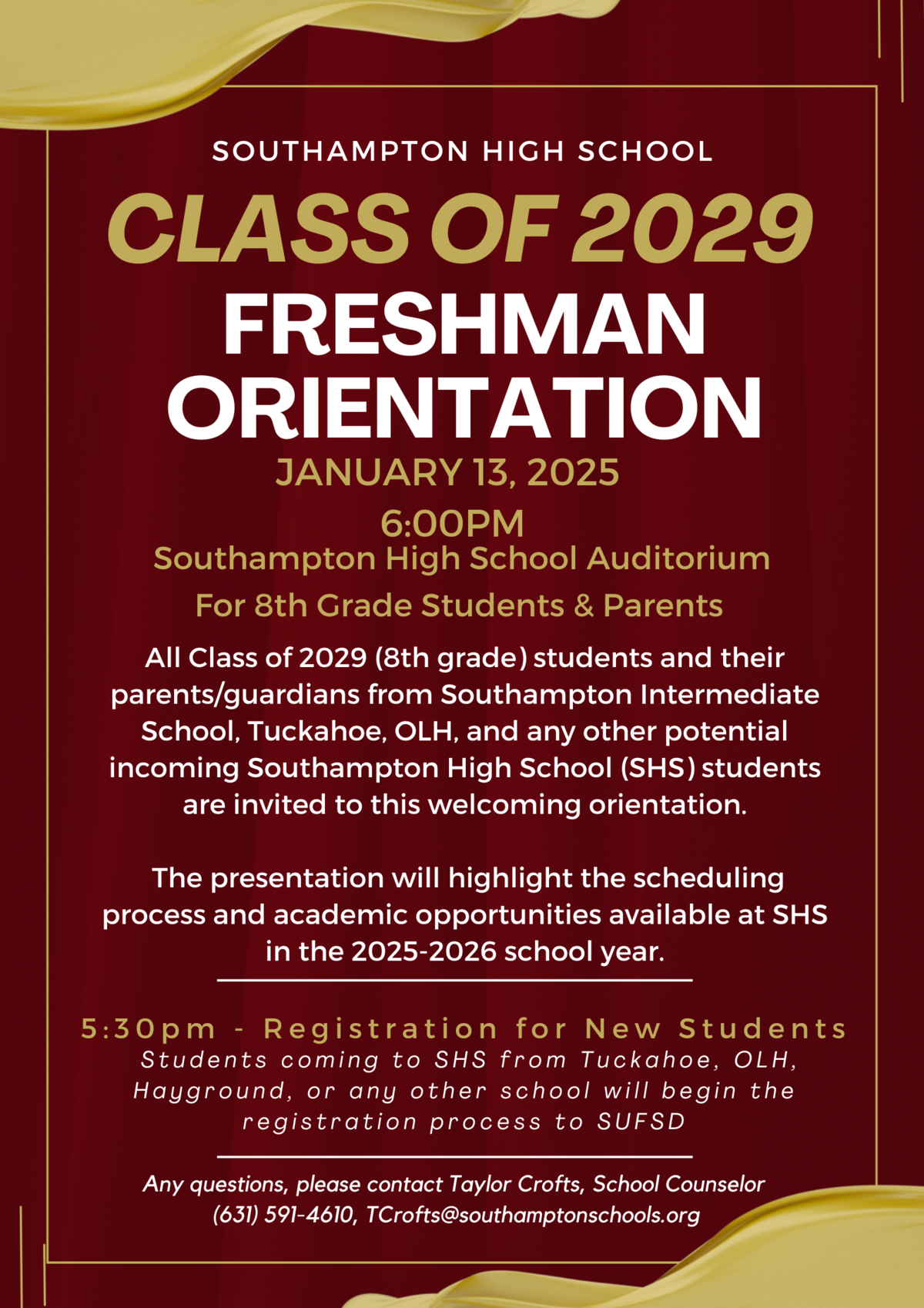 SOUTHAMPTON HIGH SCHOOL

CLASS OF 2029

FRESHMAN ORIENTATION

JANUARY 13, 2025

6:00PM

Southampton High School Auditorium

For 8th Grade Students & Parents

All Class of 2029 (8th grade) students and their parents/guardians from Southampton Intermediate School, Tuckahoe, OLH, and any other potential incoming Southampton High School (SHS) students are invited to this welcoming orientation.

The presentation will highlight the scheduling process and academic opportunities available at SHS in the 2025-2026 school year.

5:30pm - Registration for New Students

Students coming to SHS from Tuckahoe, OLH, Hayground, or any other school will begin the registration process to SUFSD

Any questions, please contact Taylor Crofts, School Counselor (631) 591-4610, TCrofts@southamptonschools.org